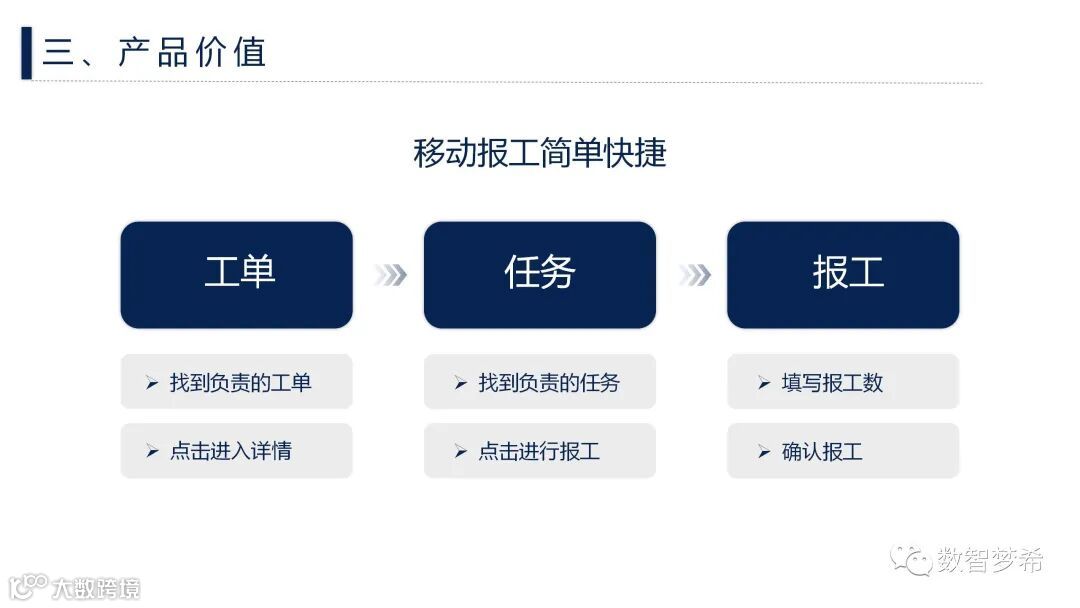 三、产品价值

移动报工简单快捷

工单

➢ 找到负责的工单

➢ 点击进入详情

任务

➢ 找到负责的任务

➢ 点击进行报工

报工

➢ 填写报工数

➢ 确认报工

数智梦希

大数跨境